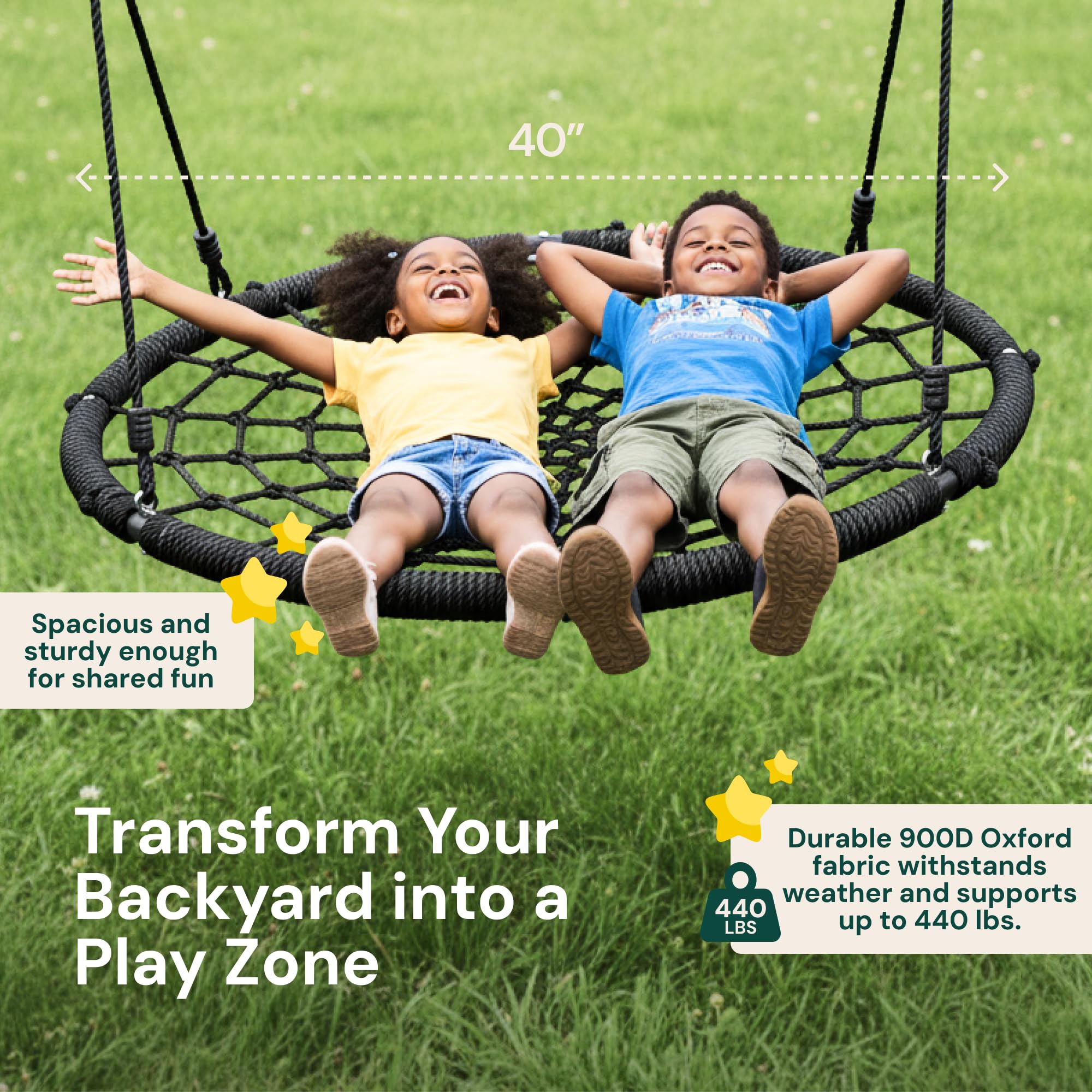 40″

Spacious and sturdy enough for shared fun

Transform Your Backyard into a Play Zone

440 LBS

Durable 900D Oxford fabric withstands weather and supports up to 440 lbs.